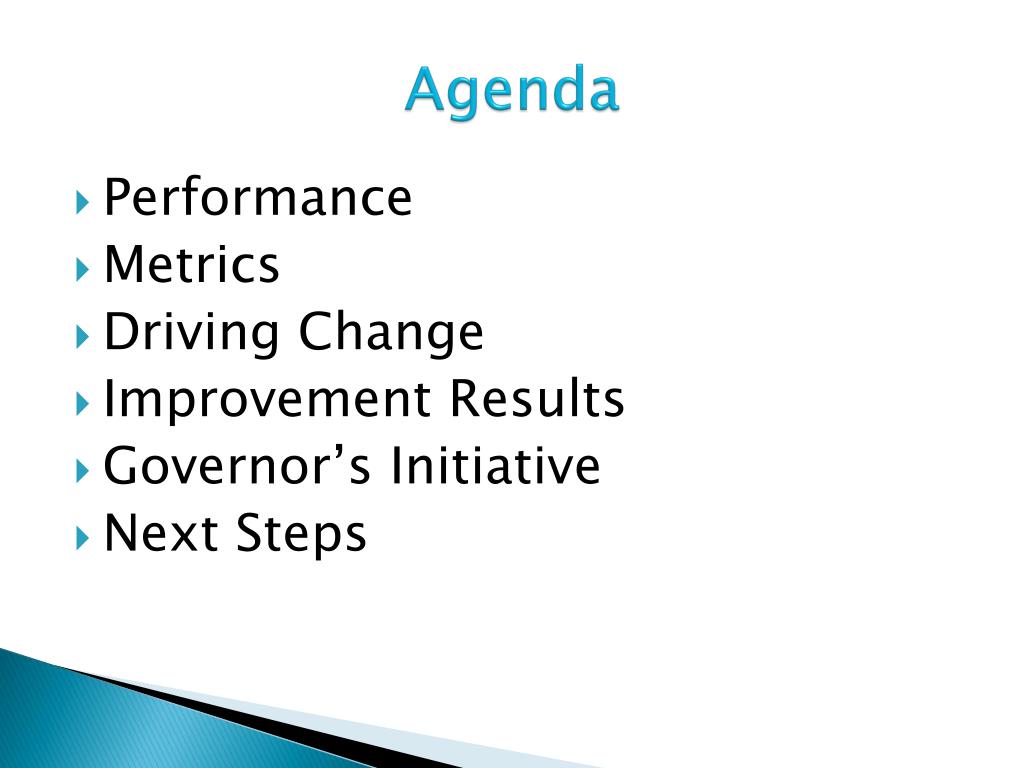 Agenda

Performance
Metrics
Driving Change
Improvement Results
Governor’s Initiative
Next Steps